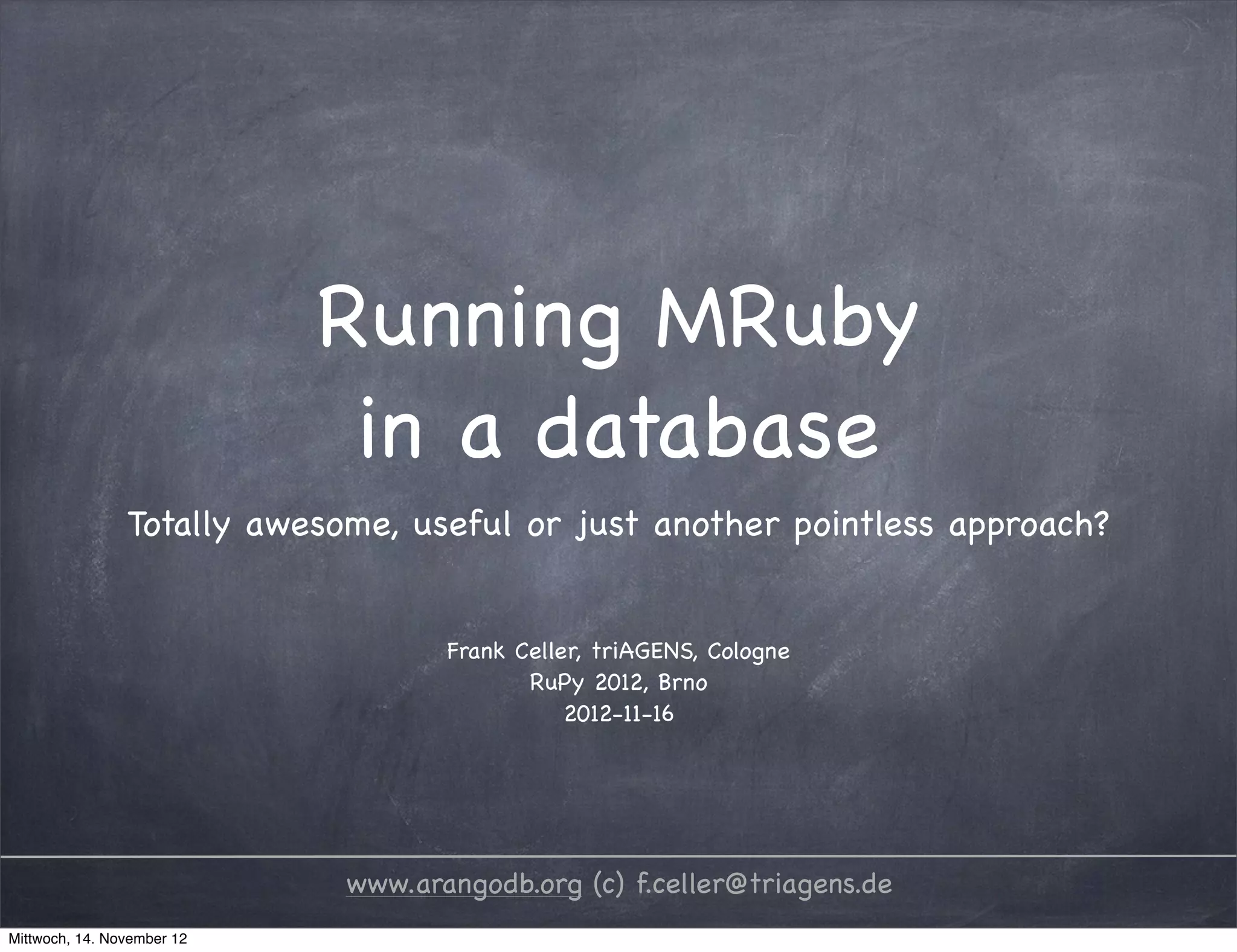 Running MRuby in a database

Totally awesome, useful or just another pointless approach?

Frank Celler, triAGENS, Cologne
RuPy 2012, Brno
2012-11-16

www.arangodb.org (c) f.celler@triagens.de

Mittwoch, 14. November 12